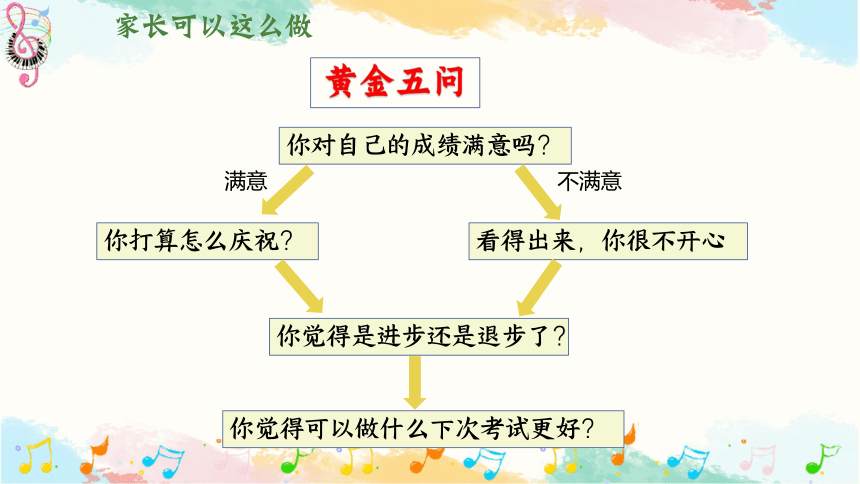 家长可以这么做

黄金五问

你对自己的成绩满意吗？

满意

不满意

你打算怎么庆祝？

看得出来，你很不开心

你觉得是进步还是退步了？

你觉得可以做什么下次考试更好？